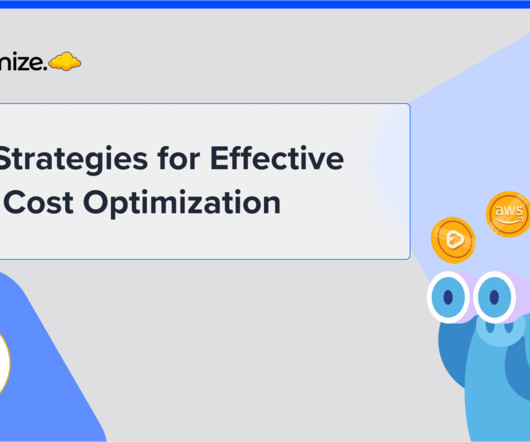 nize.

Strategies for Effective
Cost Optimization

aws